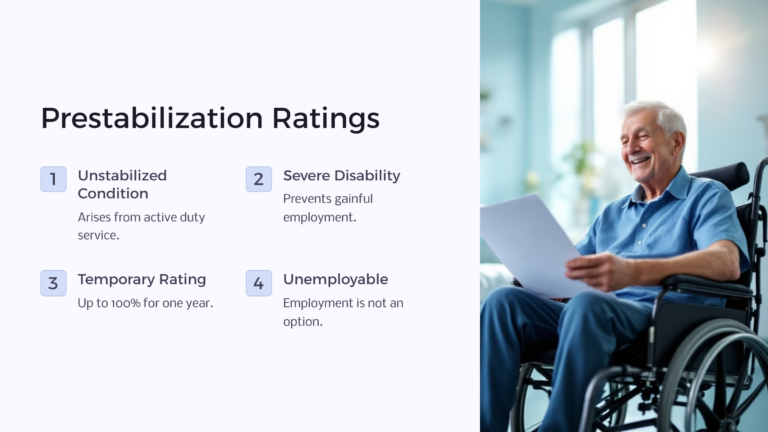 Prestabilization Ratings

1

Unstabilized Condition

Arises from active duty service.

2

Severe Disability

Prevents gainful employment.

3

Temporary Rating

Up to 100% for one year.

4

Unemployable

Employment is not an option.